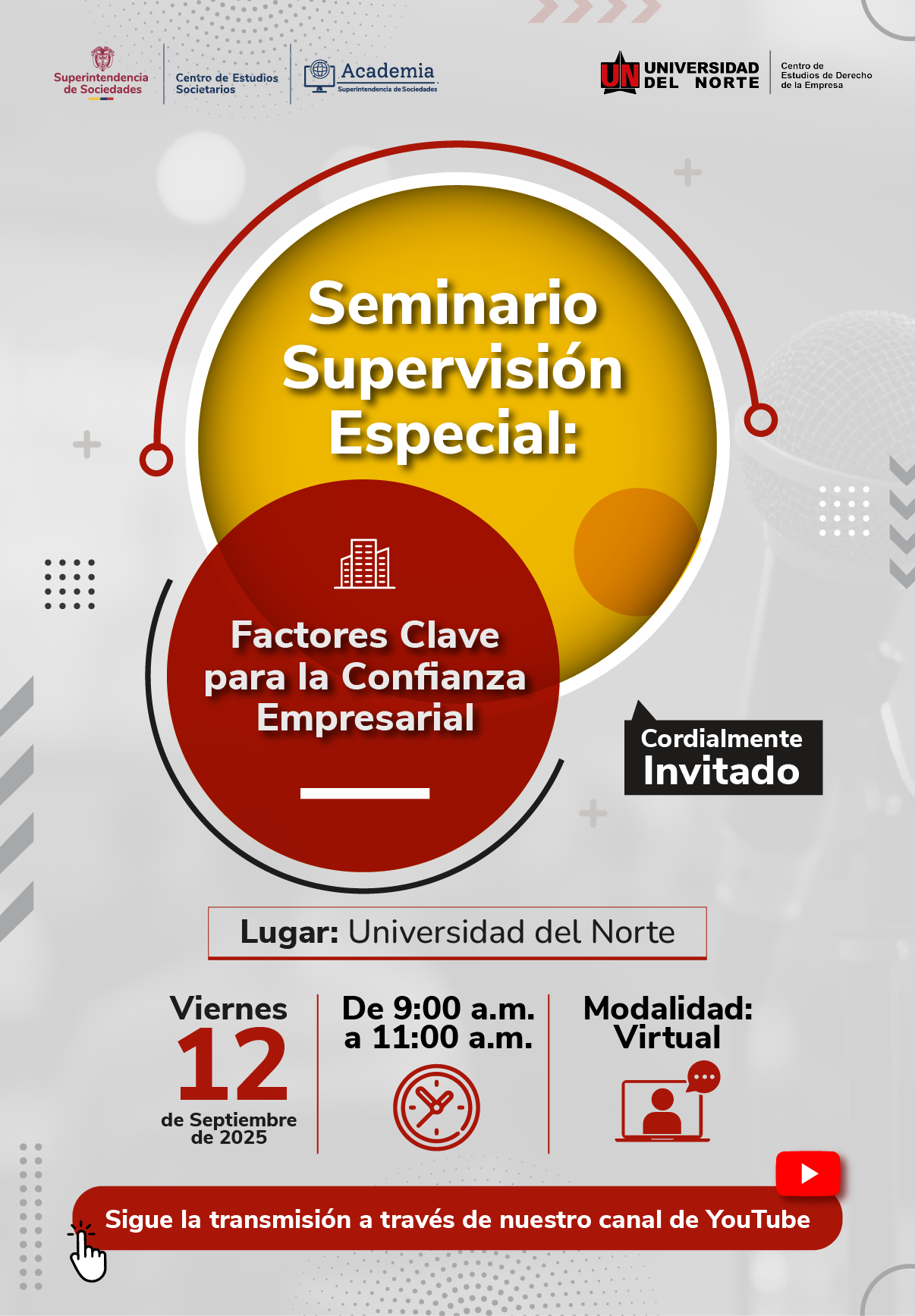 Superintendencia de Sociedades

Centro de Estudios Societarios

Academia
Superintendencia de Sociedades

UN UNIVERSIDAD DEL NORTE

Centro de Estudios de Derecho de la Empresa

Seminario Supervisión Especial:

Factores Clave para la Confianza Empresarial

Cordialmente Invitado

Lugar: Universidad del Norte

Viernes
12
de Septiembre de 2025

De 9:00 a.m. a 11:00 a.m.

Modalidad: Virtual

Sigue la transmisión a través de nuestro canal de YouTube